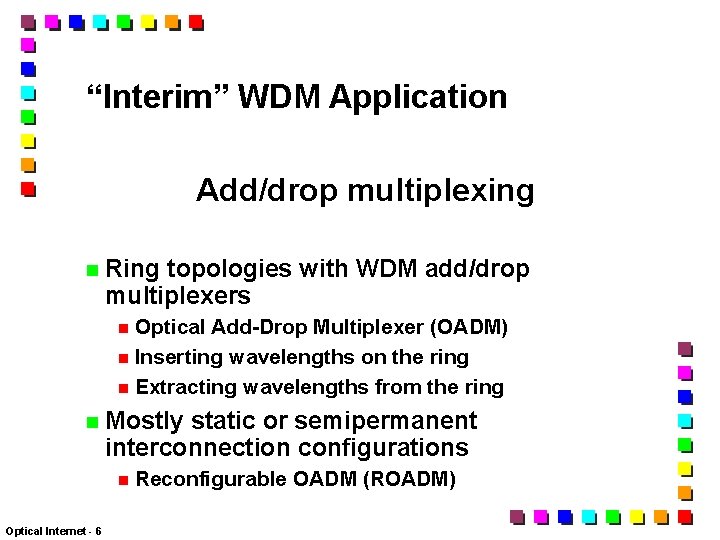 “Interim” WDM Application

Add/drop multiplexing

Ring topologies with WDM add/drop multiplexers

Optical Add-Drop Multiplexer (OADM)

Inserting wavelengths on the ring

Extracting wavelengths from the ring

Mostly static or semipermanent interconnection configurations

Reconfigurable OADM (ROADM)

Optical Internet - 6